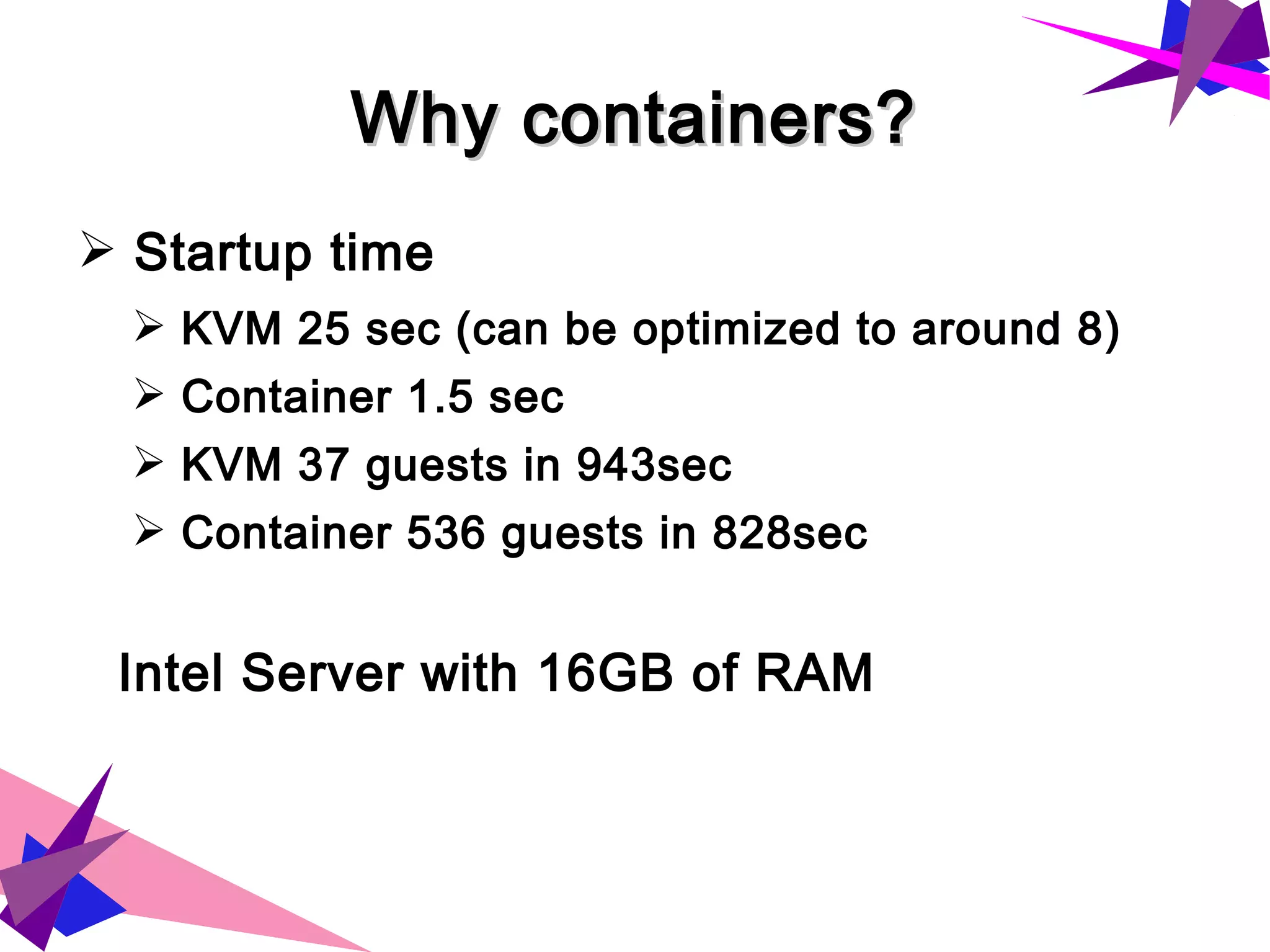 Why containers?

➢ Startup time

➢ KVM 25 sec (can be optimized to around 8)

➢ Container 1.5 sec

➢ KVM 37 guests in 943sec

➢ Container 536 guests in 828sec

Intel Server with 16GB of RAM